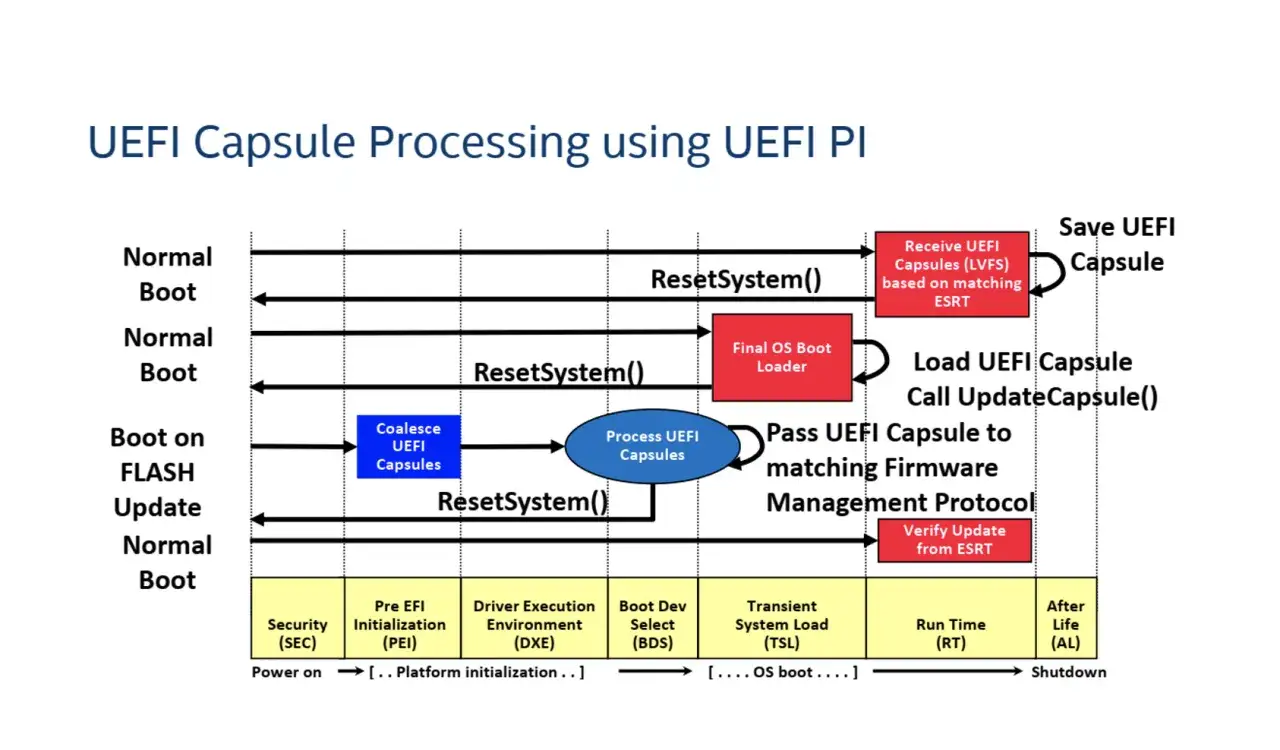 UEFI Capsule Processing using UEFI PI

Normal Boot

Receive UEFI Capsules (LVFS) based on matching ESRT

Save UEFI Capsule

ResetSystem()

Normal Boot

Final OS Boot Loader

Load UEFI Capsule Call UpdateCapsule()

ResetSystem()

Boot on FLASH Update

Coalesce UEFI Capsules

Process UEFI Capsules

Pass UEFI Capsule to matching Firmware Management Protocol

ResetSystem()

Normal Boot

Verify Update from ESRT

| Security (SEC) | Pre EFI Initialization (PEI) | Driver Execution Environment (DXE) | Boot Dev Select (BDS) | Transient System Load (TSL) | Run Time (RT) | After Life (AL) |
|---|---|---|---|---|---|---|

Power on → [ . . Platform initialization . . ] → [ . . . . OS boot . . . . ] → Shutdown